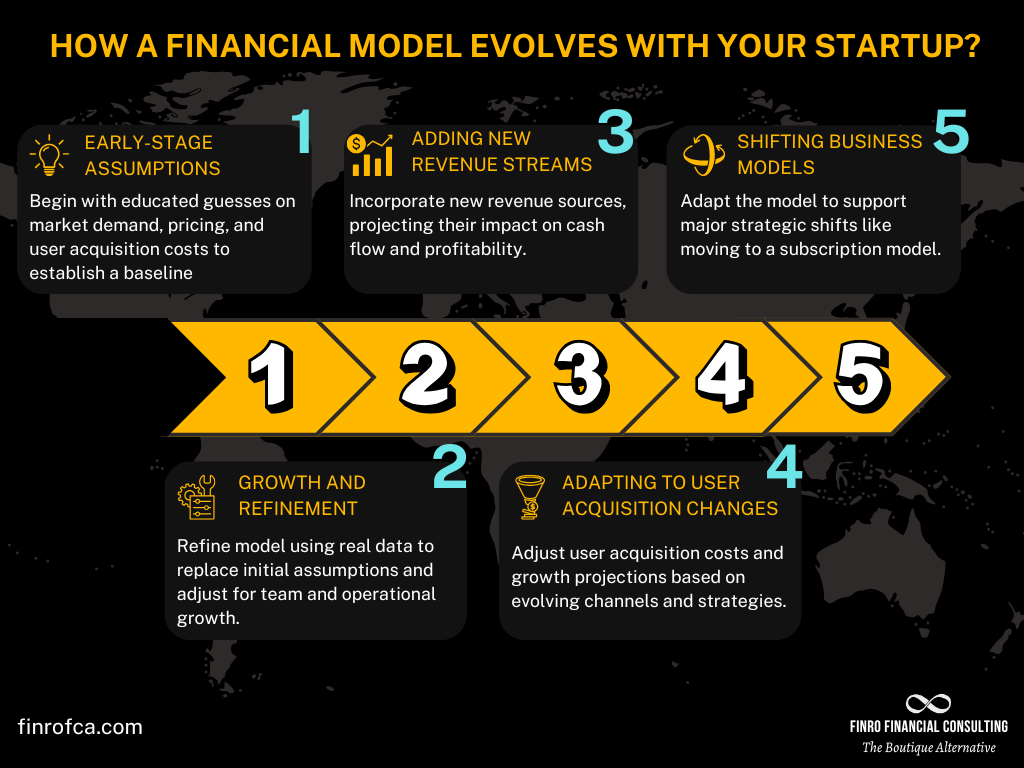 HOW A FINANCIAL MODEL EVOLVES WITH YOUR STARTUP?

EARLY-STAGE ASSUMPTIONS 1

Begin with educated guesses on market demand, pricing, and user acquisition costs to establish a baseline

ADDING NEW REVENUE STREAMS 3

Incorporate new revenue sources, projecting their impact on cash flow and profitability.

SHIFTING BUSINESS MODELS 5

Adapt the model to support major strategic shifts like moving to a subscription model.

1 2 3 4 5

GROWTH AND REFINEMENT 2

Refine model using real data to replace initial assumptions and adjust for team and operational growth.

ADAPTING TO USER ACQUISITION CHANGES 4

Adjust user acquisition costs and growth projections based on evolving channels and strategies.

finrofca.com

FINRO FINANCIAL CONSULTING
The Boutique Alternative